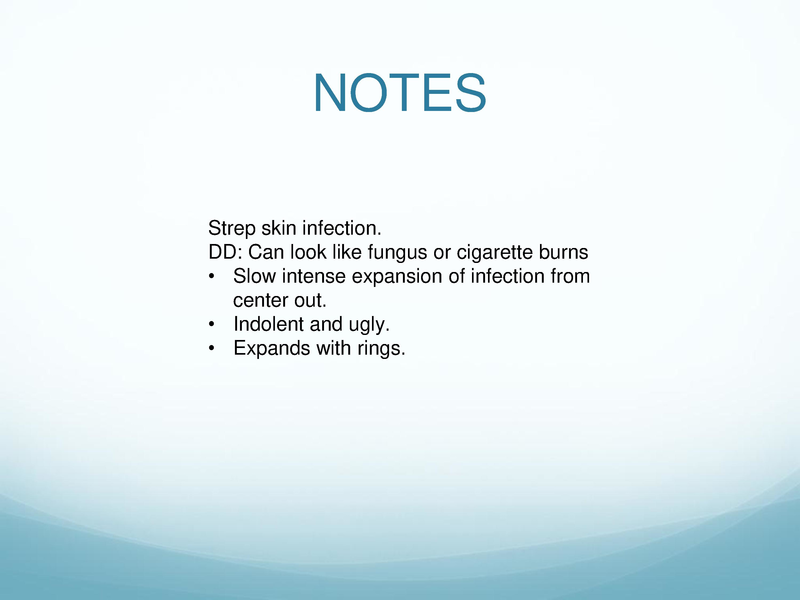 NOTES

Strep skin infection.
DD: Can look like fungus or cigarette burns
• Slow intense expansion of infection from center out.
• Indolent and ugly.
• Expands with rings.